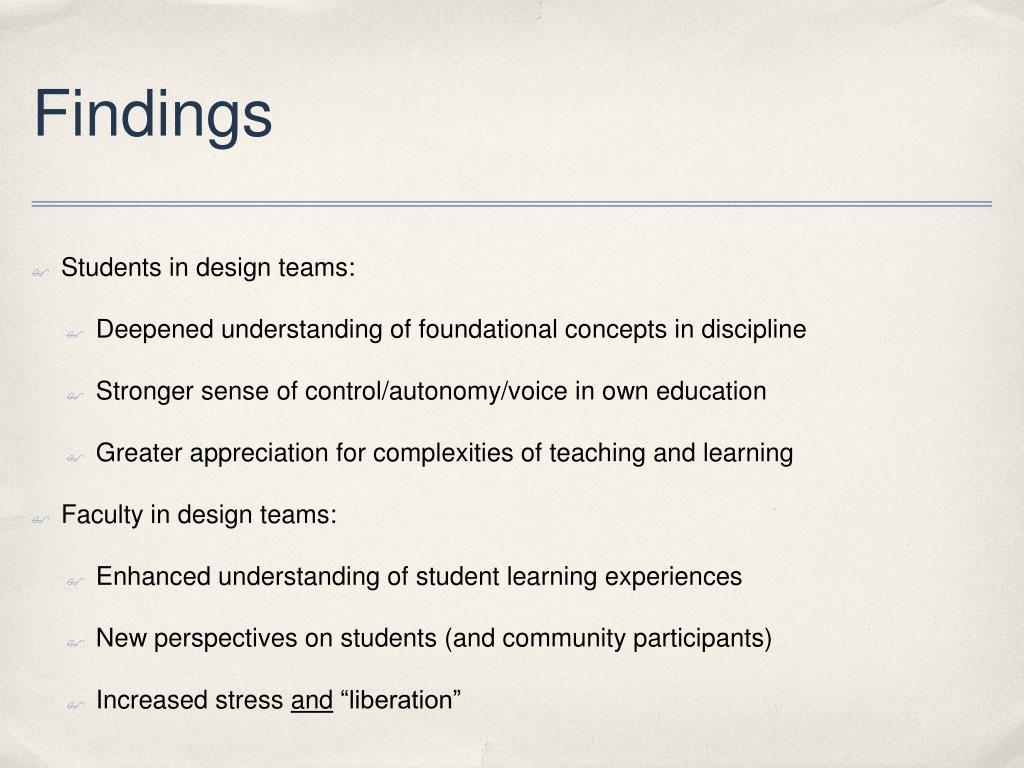 Findings

Students in design teams:

Deepened understanding of foundational concepts in discipline

Stronger sense of control/autonomy/voice in own education

Greater appreciation for complexities of teaching and learning

Faculty in design teams:

Enhanced understanding of student learning experiences

New perspectives on students (and community participants)

Increased stress and “liberation”